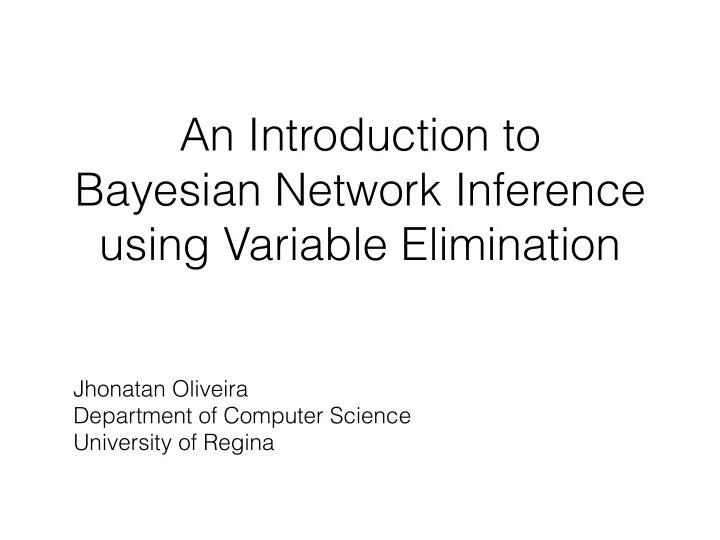 An Introduction to
Bayesian Network Inference
using Variable Elimination

Jhonatan Oliveira
Department of Computer Science
University of Regina